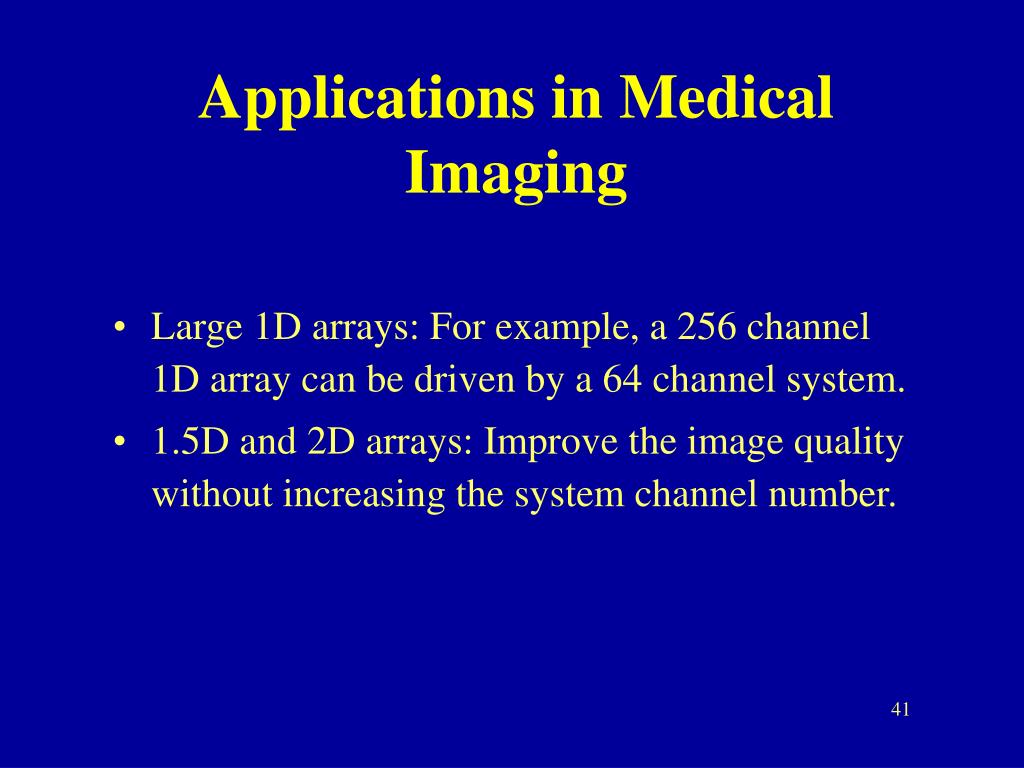 Applications in Medical Imaging

• Large 1D arrays: For example, a 256 channel 1D array can be driven by a 64 channel system.
• 1.5D and 2D arrays: Improve the image quality without increasing the system channel number.

41